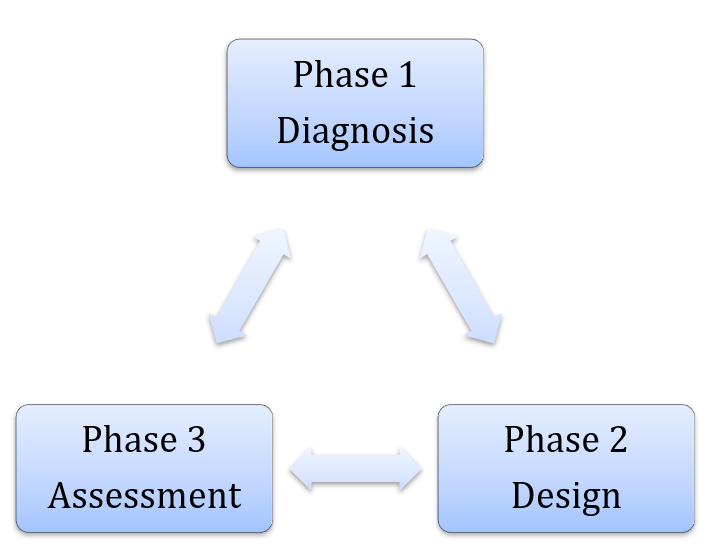 Phase 1
Diagnosis

Phase 3
Assessment

Phase 2
Design